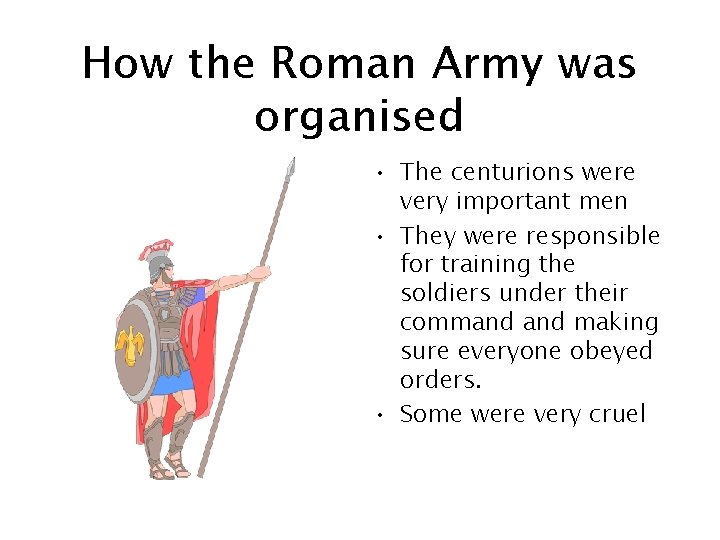 How the Roman Army was organised

• The centurions were very important men
• They were responsible for training the soldiers under their command and making sure everyone obeyed orders.
• Some were very cruel